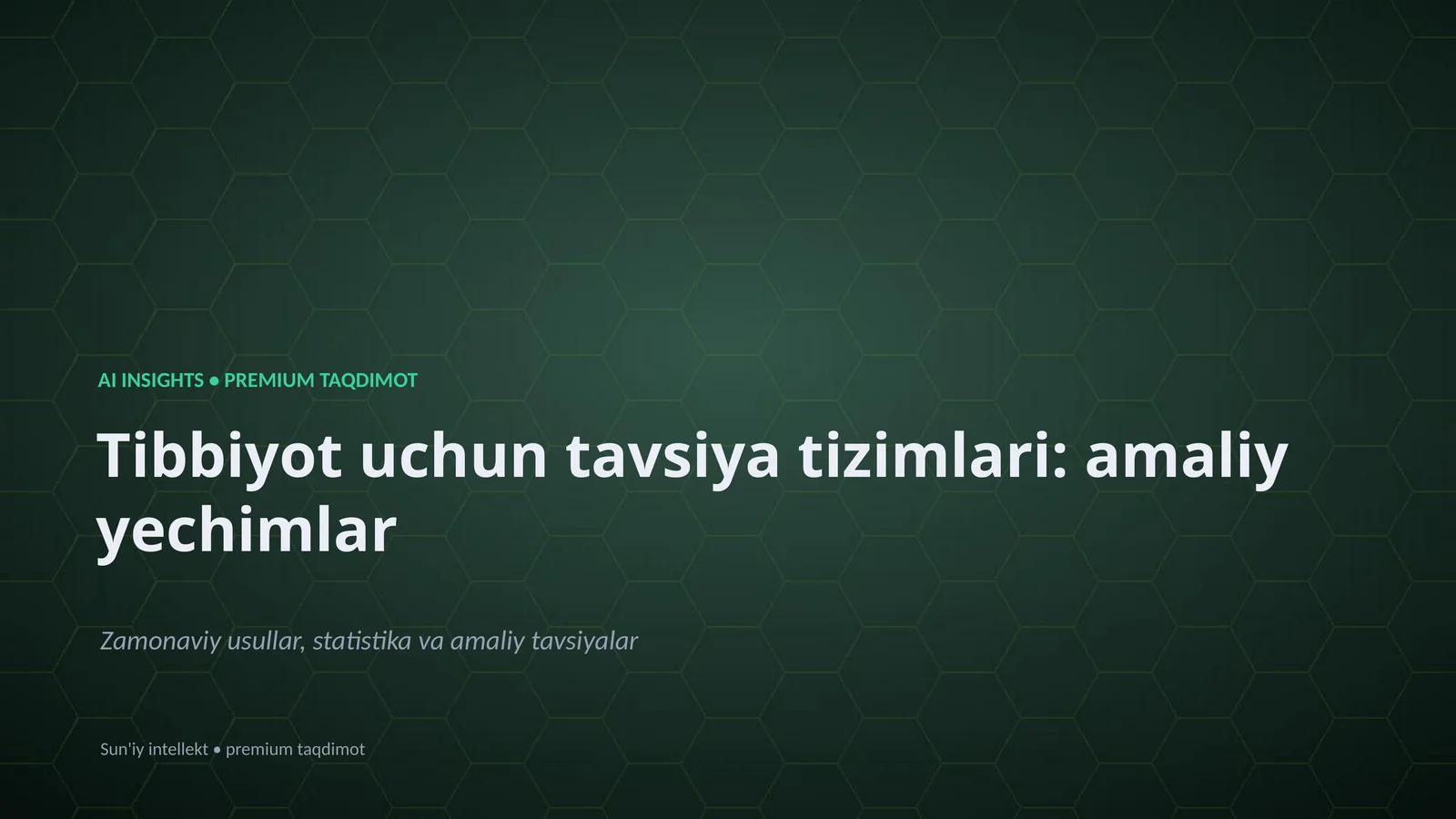 AI INSIGHTS • PREMIUM TAQDIMOT

Tibbiyot uchun tavsiya tizimlari: amaliy yechimlar

Zamonaviy usullar, statistika va amaliy tavsiyalar

Sun'iy intellekt • premium taqdimot